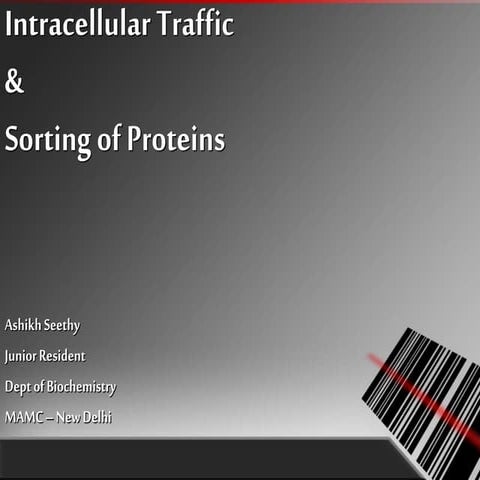 Intracellular Traffic

&

Sorting of Proteins

Ashikh Seethy

Junior Resident

Dept of Biochemistry

MAMC – New Delhi